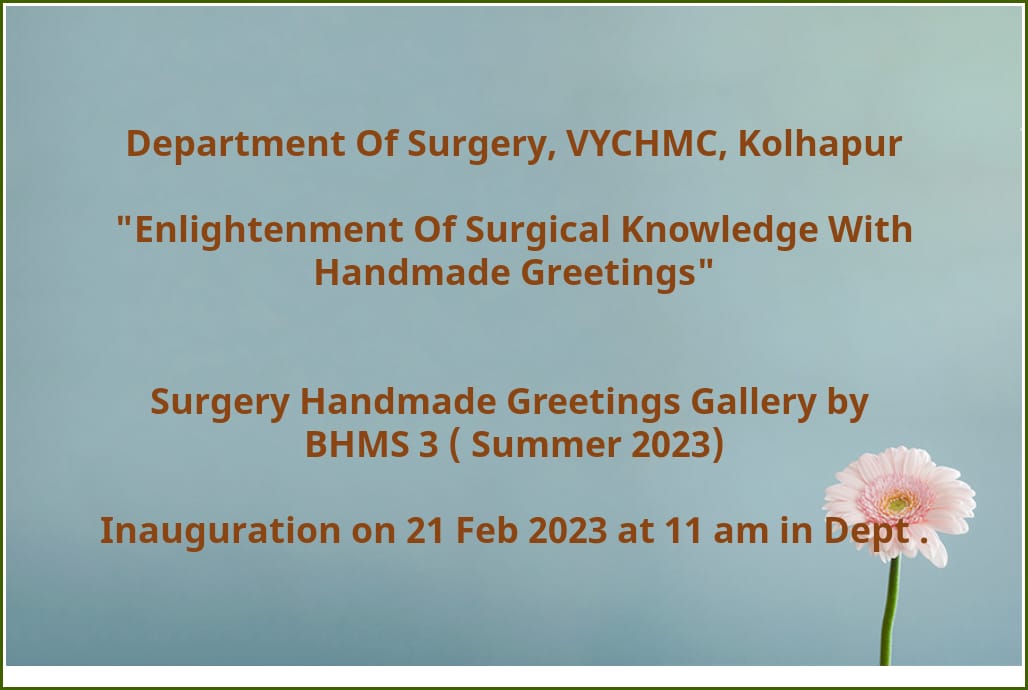 Department Of Surgery, VYCHMC, Kolhapur

"Enlightenment Of Surgical Knowledge With Handmade Greetings"

Surgery Handmade Greetings Gallery by BHMS 3 ( Summer 2023)

Inauguration on 21 Feb 2023 at 11 am in Dept .